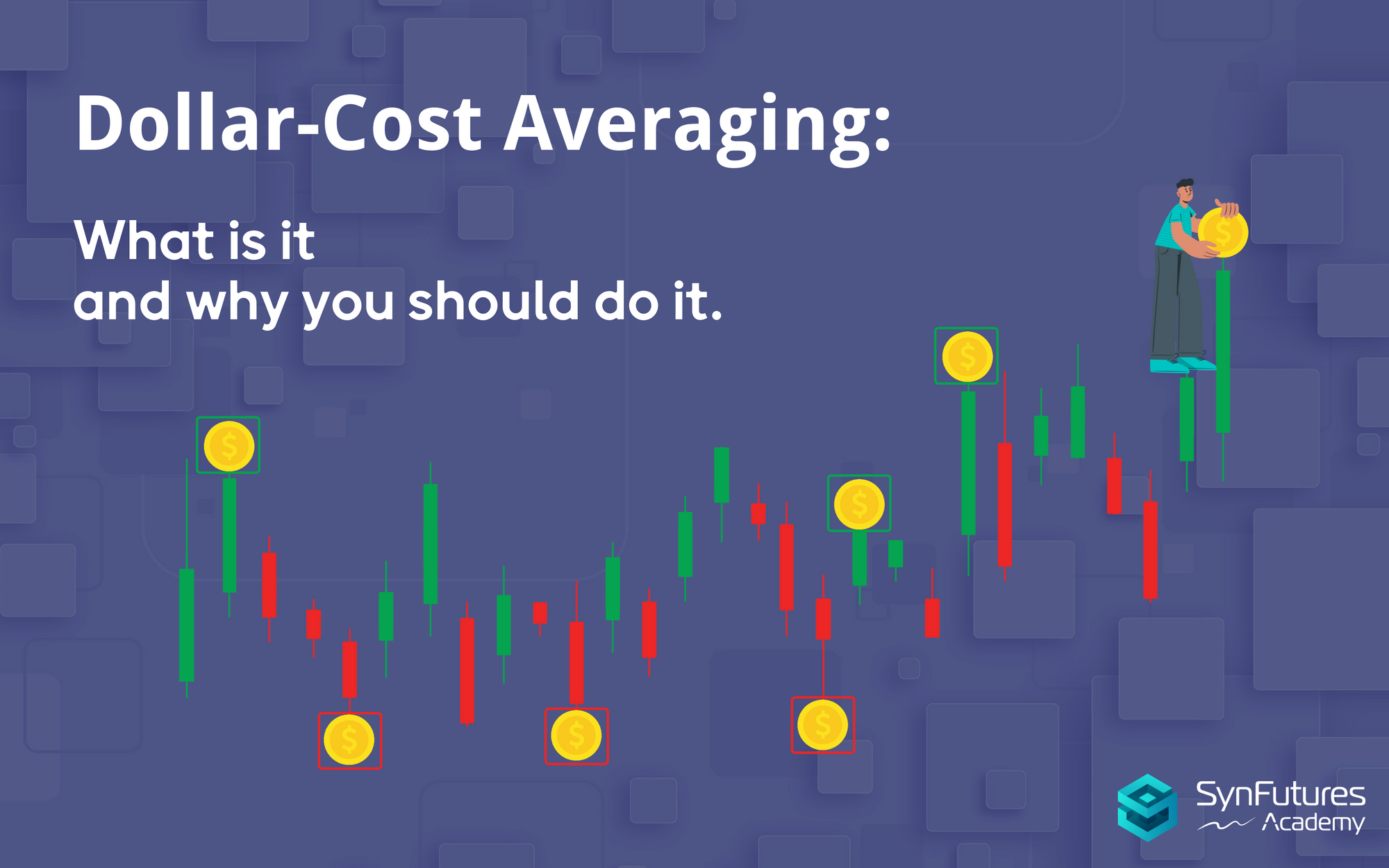 Dollar-Cost Averaging:

What is it
and why you should do it.

SynFutures
Academy